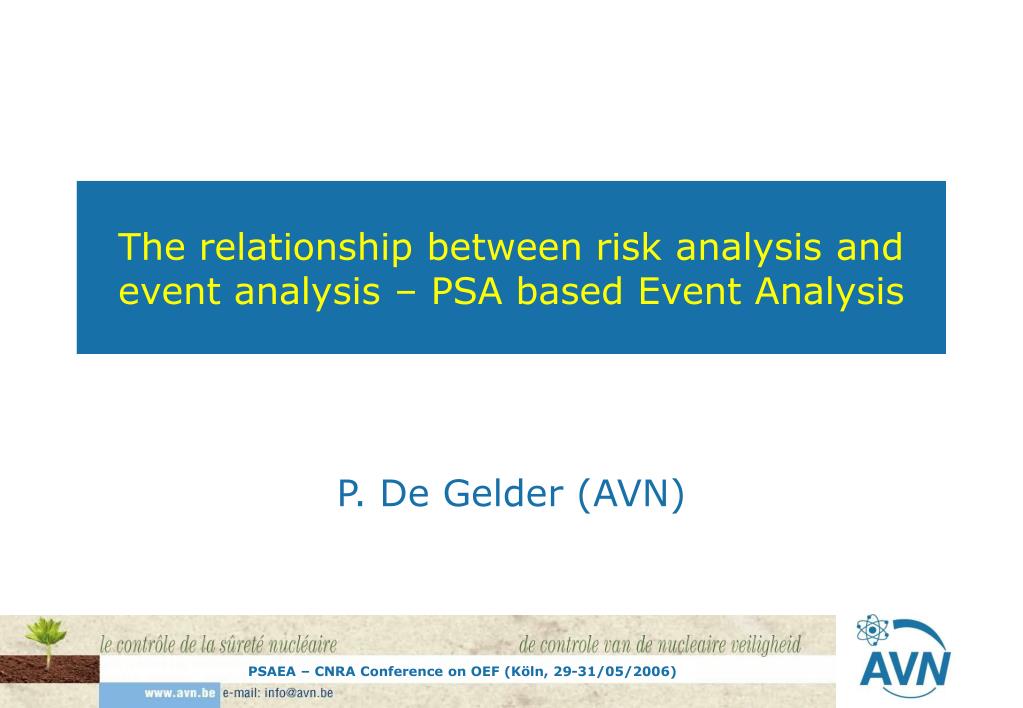 The relationship between risk analysis and event analysis – PSA based Event Analysis

P. De Gelder (AVN)

le contrôle de la sûreté nucléaire

de controle van de nucleaire veiligheid

PSAEA – CNRA Conference on OEF (Köln, 29-31/05/2006)

www.avn.be e-mail: info@avn.be

AVN